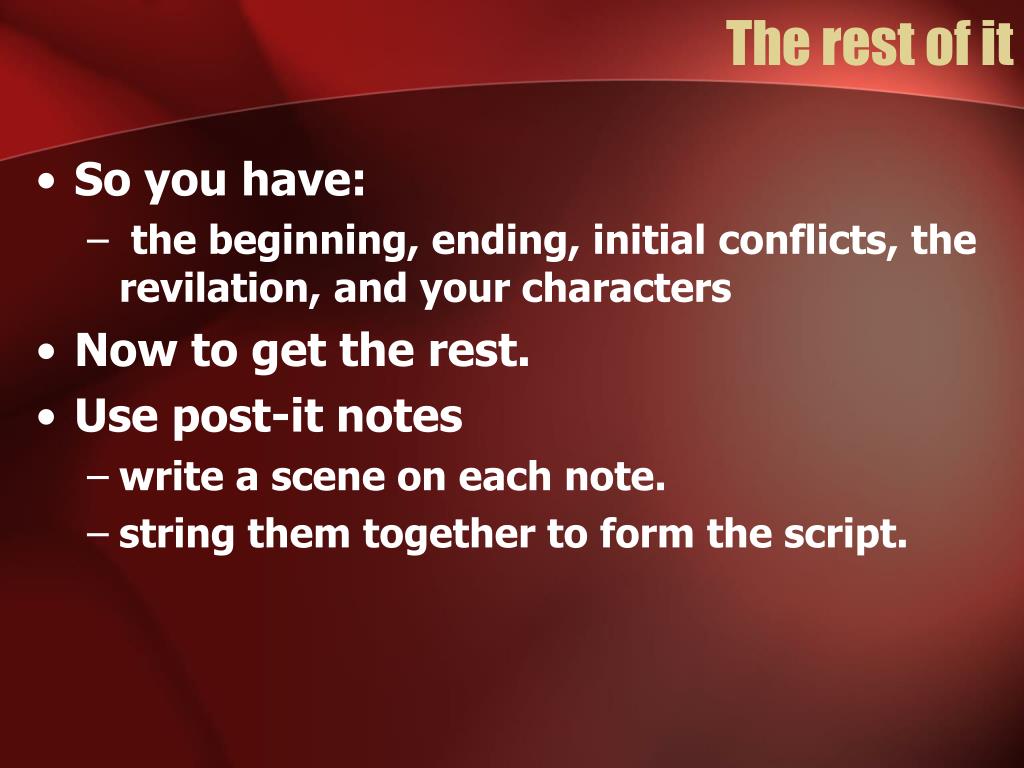 The rest of it

• So you have:
– the beginning, ending, initial conflicts, the revilation, and your characters
• Now to get the rest.
• Use post-it notes
– write a scene on each note.
– string them together to form the script.